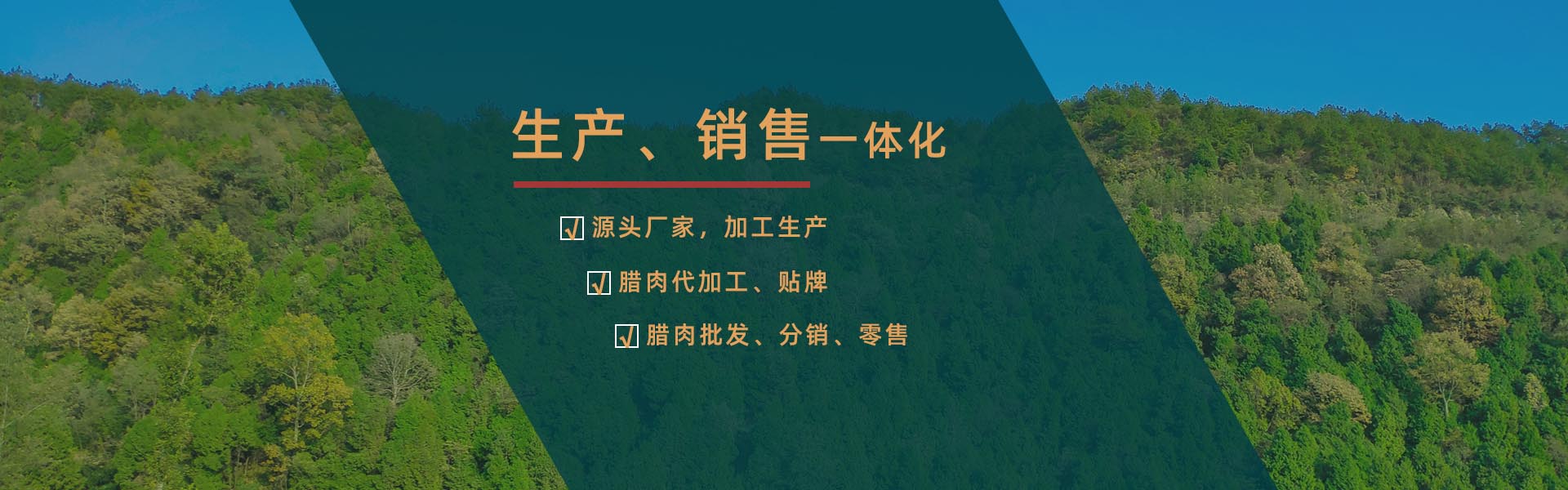 生产、销售一体化

☑ 源头厂家，加工生产

☑ 腊肉代加工、贴牌

☑ 腊肉批发、分销、零售